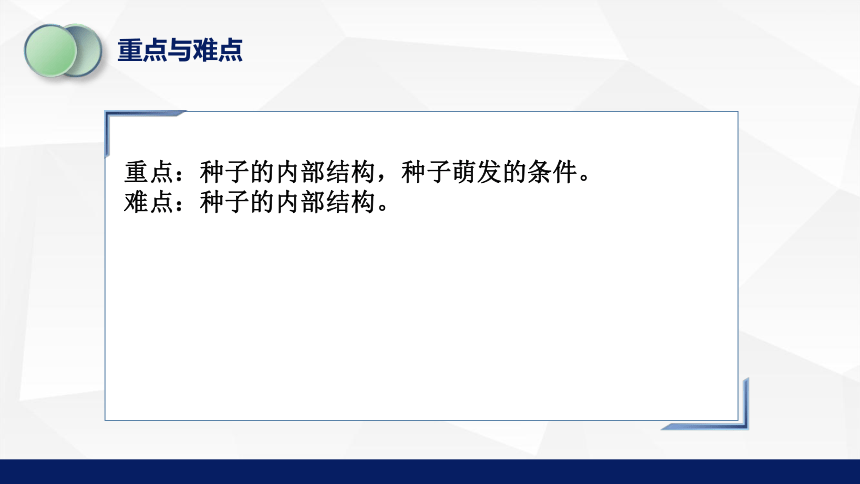 重点与难点

重点：种子的内部结构，种子萌发的条件。
难点：种子的内部结构。